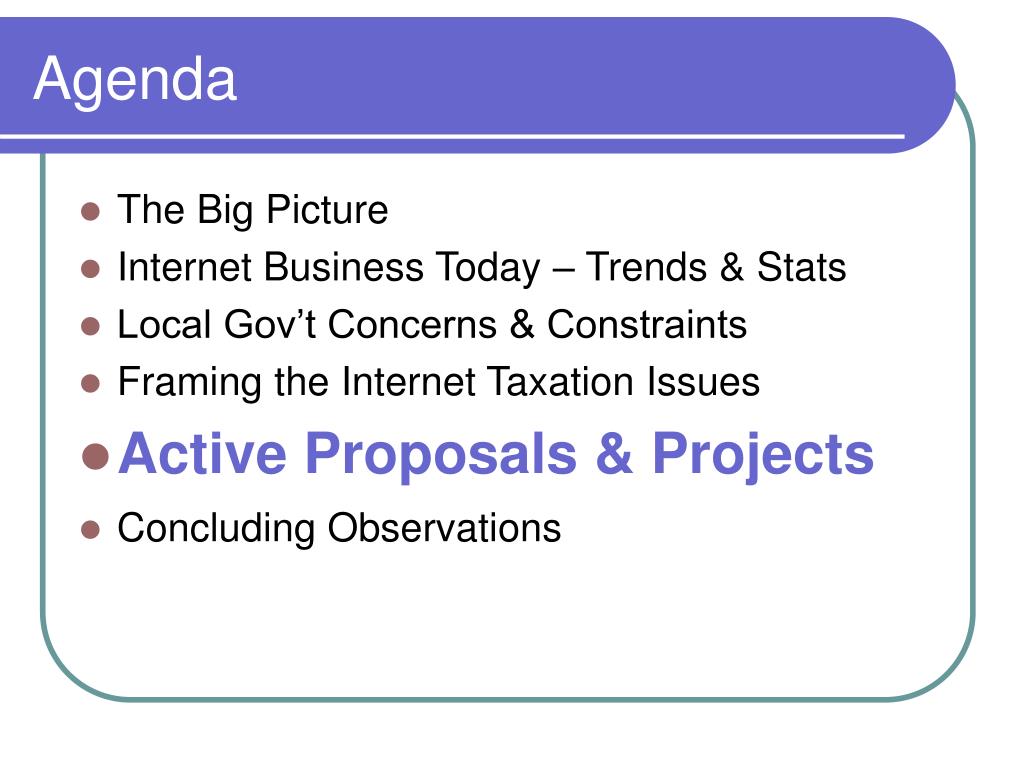 Agenda

- The Big Picture
- Internet Business Today – Trends & Stats
- Local Gov't Concerns & Constraints
- Framing the Internet Taxation Issues
- Active Proposals & Projects
- Concluding Observations